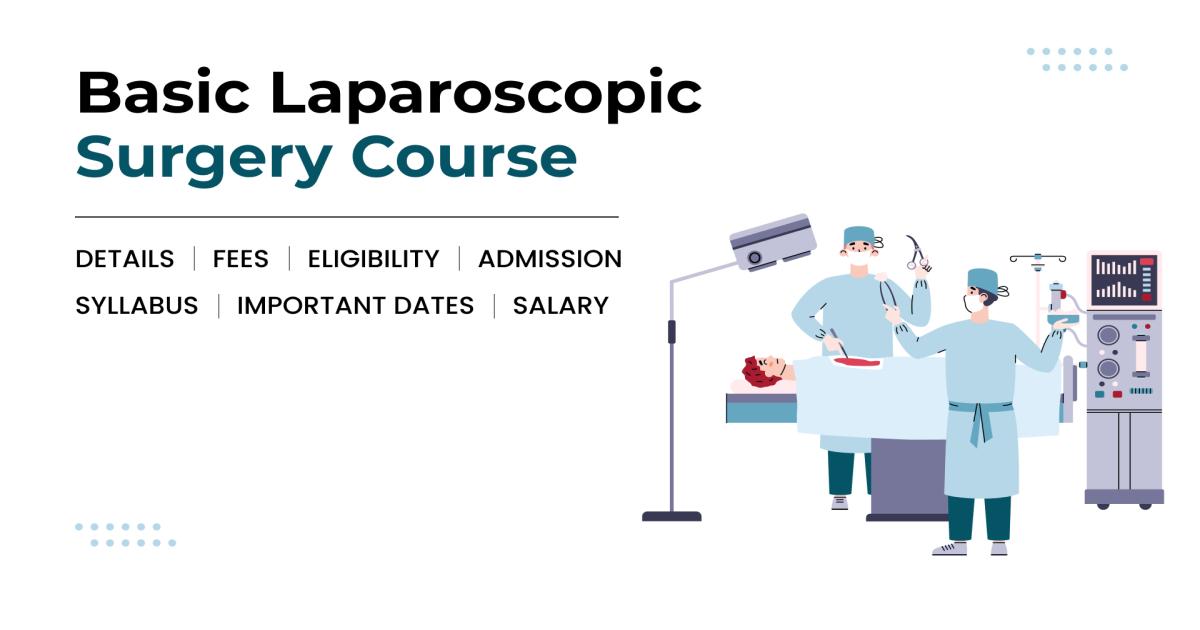 Basic Laparoscopic
Surgery Course

DETAILS | FEES | ELIGIBILITY | ADMISSION
SYLLABUS | IMPORTANT DATES | SALARY